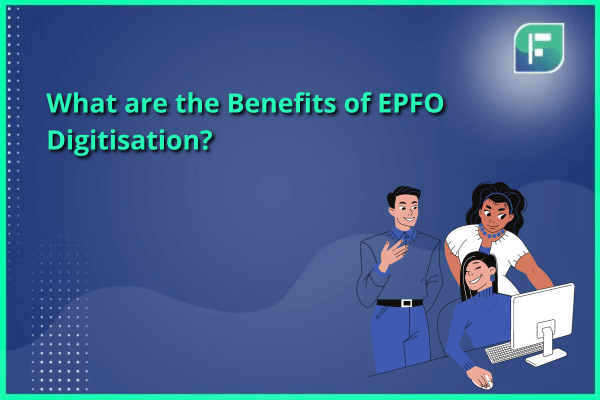 What are the Benefits of EPFO Digitisation?